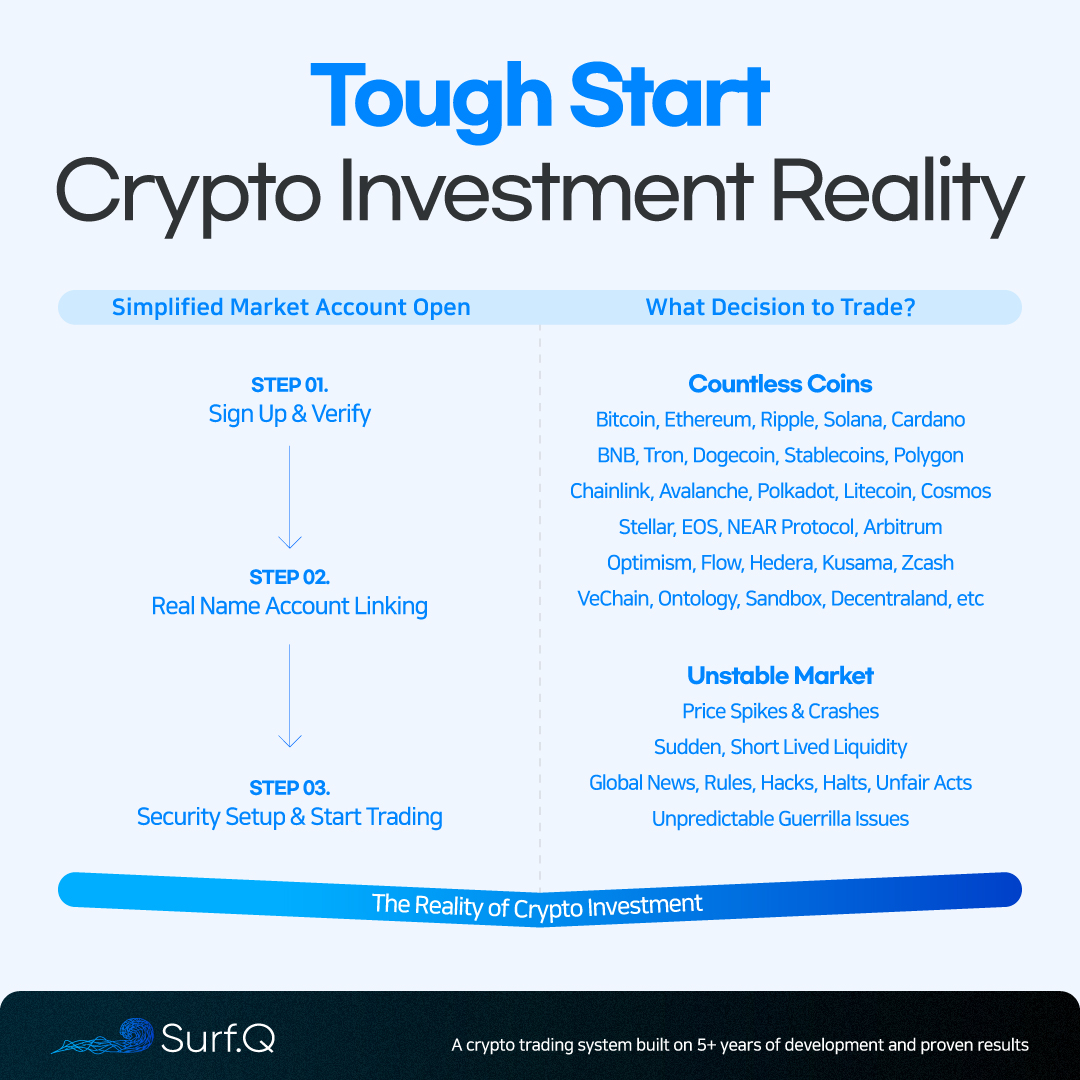 Tough Start
Crypto Investment Reality

Simplified Market Account Open

STEP 01.
Sign Up & Verify

STEP 02.
Real Name Account Linking

STEP 03.
Security Setup & Start Trading

What Decision to Trade?

Countless Coins
Bitcoin, Ethereum, Ripple, Solana, Cardano
BNB, Tron, Dogecoin, Stablecoins, Polygon
Chainlink, Avalanche, Polkadot, Litecoin, Cosmos
Stellar, EOS, NEAR Protocol, Arbitrum
Optimism, Flow, Hedera, Kusama, Zcash
VeChain, Ontology, Sandbox, Decentraland, etc

Unstable Market
Price Spikes & Crashes
Sudden, Short Lived Liquidity
Global News, Rules, Hacks, Halts, Unfair Acts
Unpredictable Guerrilla Issues

The Reality of Crypto Investment

Surf.Q
A crypto trading system built on 5+ years of development and proven results